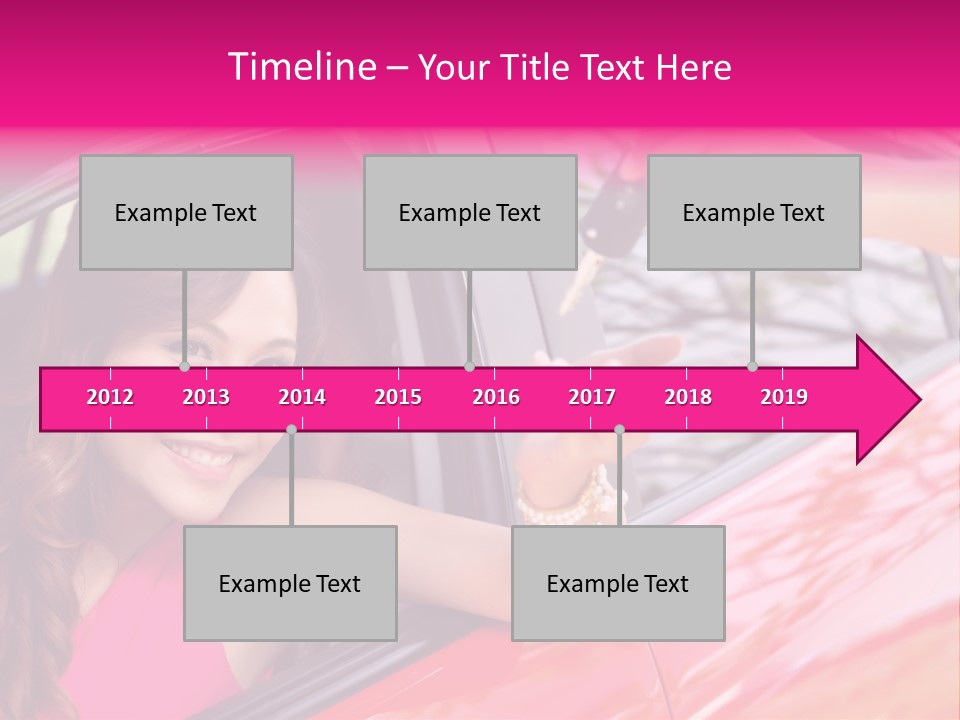 Timeline – Your Title Text Here

Example Text

Example Text

Example Text

2012
2013
2014
2015
2016
2017
2018
2019

Example Text

Example Text